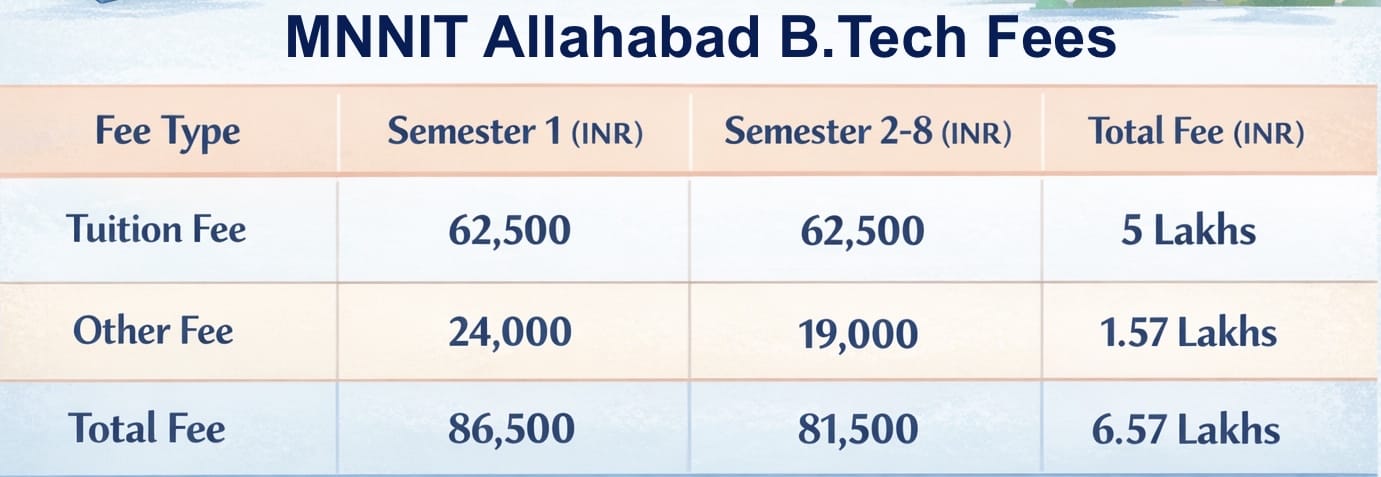 MNNIT Allahabad B.Tech Fees

| Fee Type | Semester 1 (INR) | Semester 2-8 (INR) | Total Fee (INR) |
|---|---|---|---|
| Tuition Fee | 62,500 | 62,500 | 5 Lakhs |
| Other Fee | 24,000 | 19,000 | 1.57 Lakhs |
| Total Fee | 86,500 | 81,500 | 6.57 Lakhs |